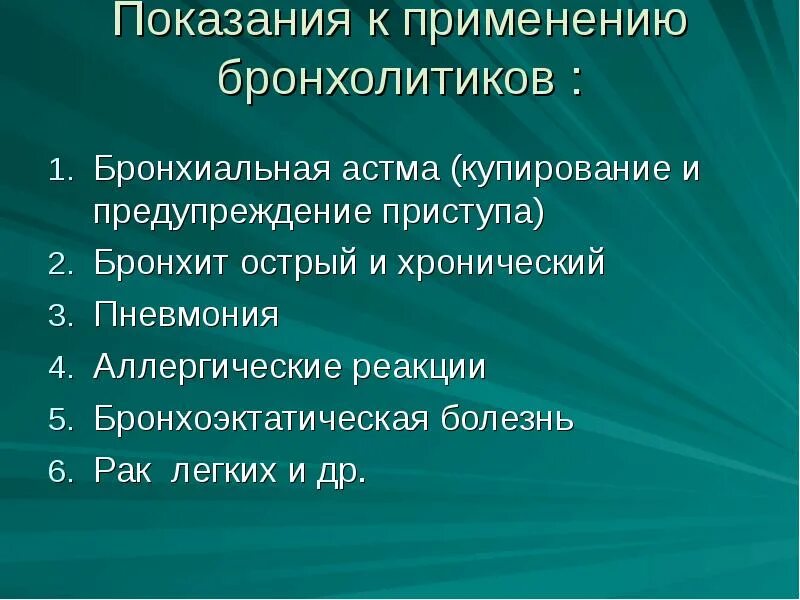 Показания к применению бронхолитиков :

1. Бронхиальная астма (купирование и предупреждение приступа)
2. Бронхит острый и хронический
3. Пневмония
4. Аллергические реакции
5. Бронхоэктатическая болезнь
6. Рак легких и др.